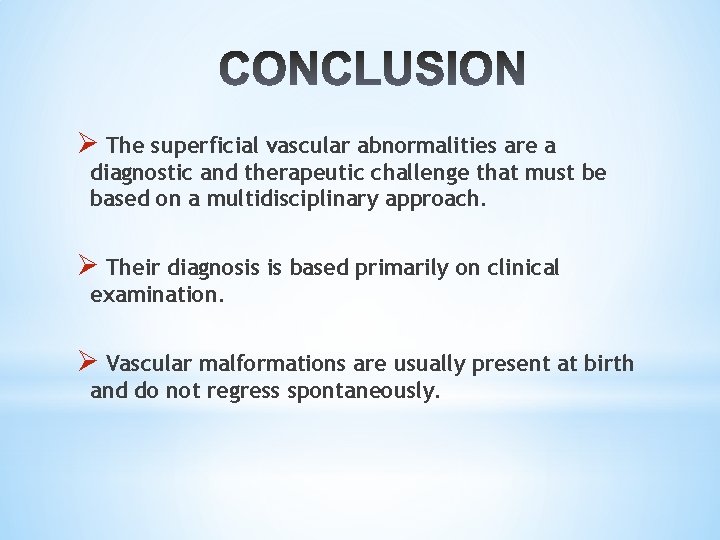 CONCLUSION

➢ The superficial vascular abnormalities are a diagnostic and therapeutic challenge that must be based on a multidisciplinary approach.

➢ Their diagnosis is based primarily on clinical examination.

➢ Vascular malformations are usually present at birth and do not regress spontaneously.